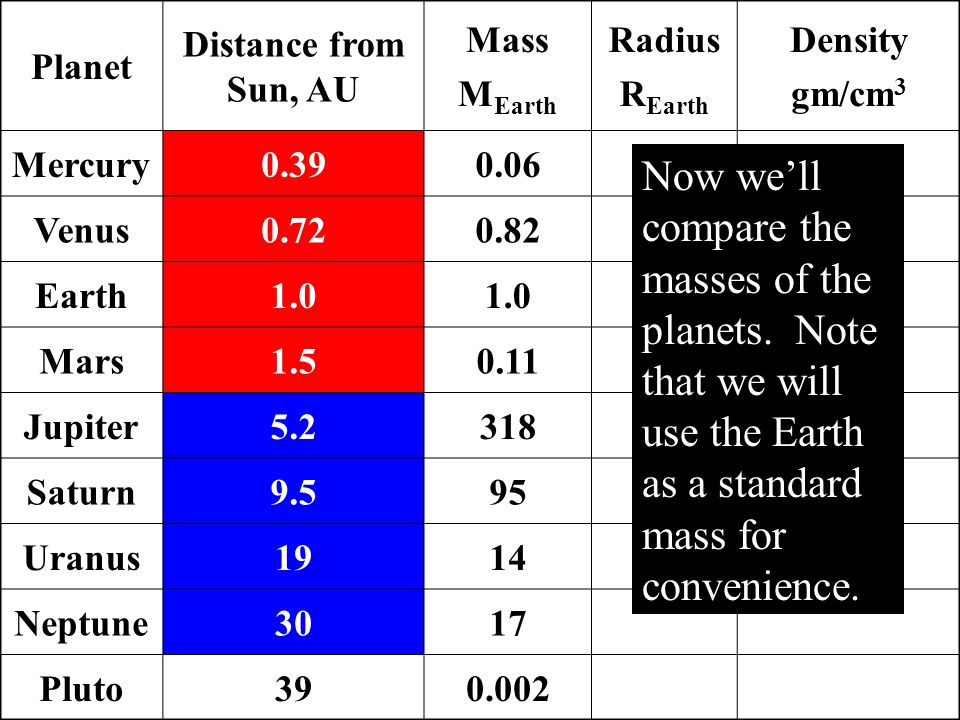 | Planet | Distance from Sun, AU | Mass $M_{Earth}$ | Radius $R_{Earth}$ | Density $gm/cm^3$ |
|---|---|---|---|---|
| Mercury | 0.39 | 0.06 | | |
| Venus | 0.72 | 0.82 | | |
| Earth | 1.0 | 1.0 | | |
| Mars | 1.5 | 0.11 | | |
| Jupiter | 5.2 | 318 | | |
| Saturn | 9.5 | 95 | | |
| Uranus | 19 | 14 | | |
| Neptune | 30 | 17 | | |
| Pluto | 39 | 0.002 | | |

Now we'll compare the masses of the planets. Note that we will use the Earth as a standard mass for convenience.